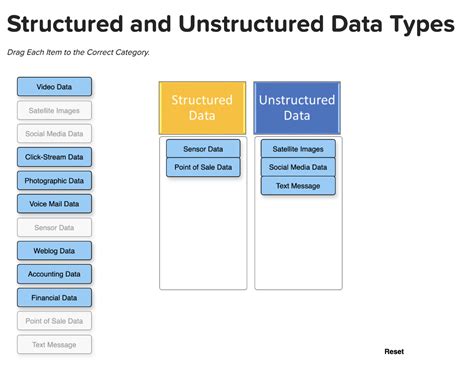 Structured and Unstructured Data Types

Drag Each Item to the Correct Category.

Video Data
Satellite Images
Social Media Data
Click-Stream Data
Photographic Data
Voice Mail Data
Sensor Data
Weblog Data
Accounting Data
Financial Data
Point of Sale Data
Text Message

Structured Data
Sensor Data
Point of Sale Data

Unstructured Data
Satellite Images
Social Media Data
Text Message

Reset